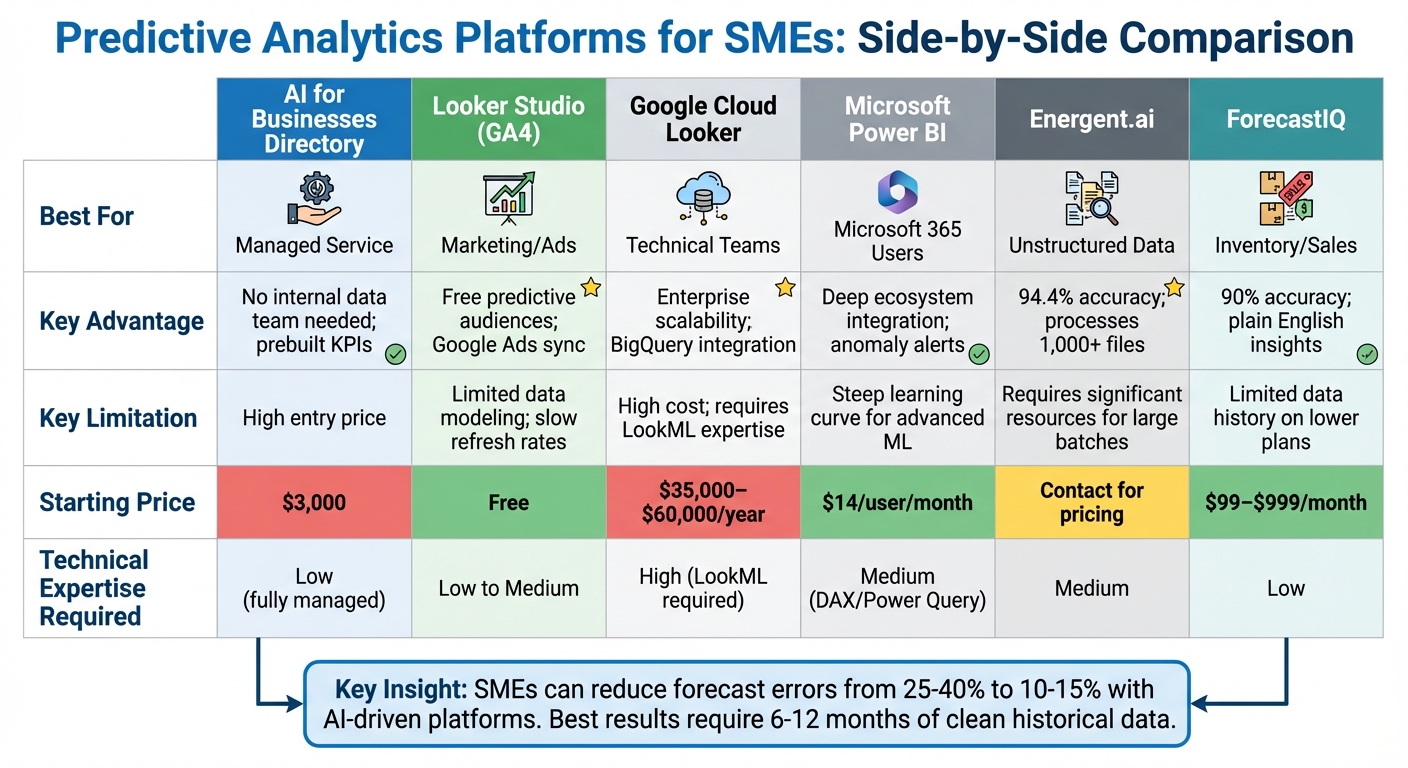 Predictive Analytics Platforms for SMEs: Side-by-Side Comparison

| | AI for Businesses Directory | Looker Studio (GA4) | Google Cloud Looker | Microsoft Power BI | Energent.ai | ForecastIQ |
|---|---|---|---|---|---|---|
| Best For | Managed Service | Marketing/Ads | Technical Teams | Microsoft 365 Users | Unstructured Data | Inventory/Sales |
| Key Advantage | No internal data team needed; prebuilt KPIs | Free predictive audiences; Google Ads sync | Enterprise scalability; BigQuery integration | Deep ecosystem integration; anomaly alerts | 94.4% accuracy; processes 1,000+ files | 90% accuracy; plain English insights |
| Key Limitation | High entry price | Limited data modeling; slow refresh rates | High cost; requires LookML expertise | Steep learning curve for advanced ML | Requires significant resources for large batches | Limited data history on lower plans |
| Starting Price | \$3,000 | Free | \$35,000–\$60,000/year | \$14/user/month | Contact for pricing | \$99–\$999/month |
| Technical Expertise Required | Low (fully managed) | Low to Medium | High (LookML required) | Medium (DAX/Power Query) | Medium | Low |

Key Insight: SMEs can reduce forecast errors from 25-40% to 10-15% with AI-driven platforms. Best results require 6-12 months of clean historical data.